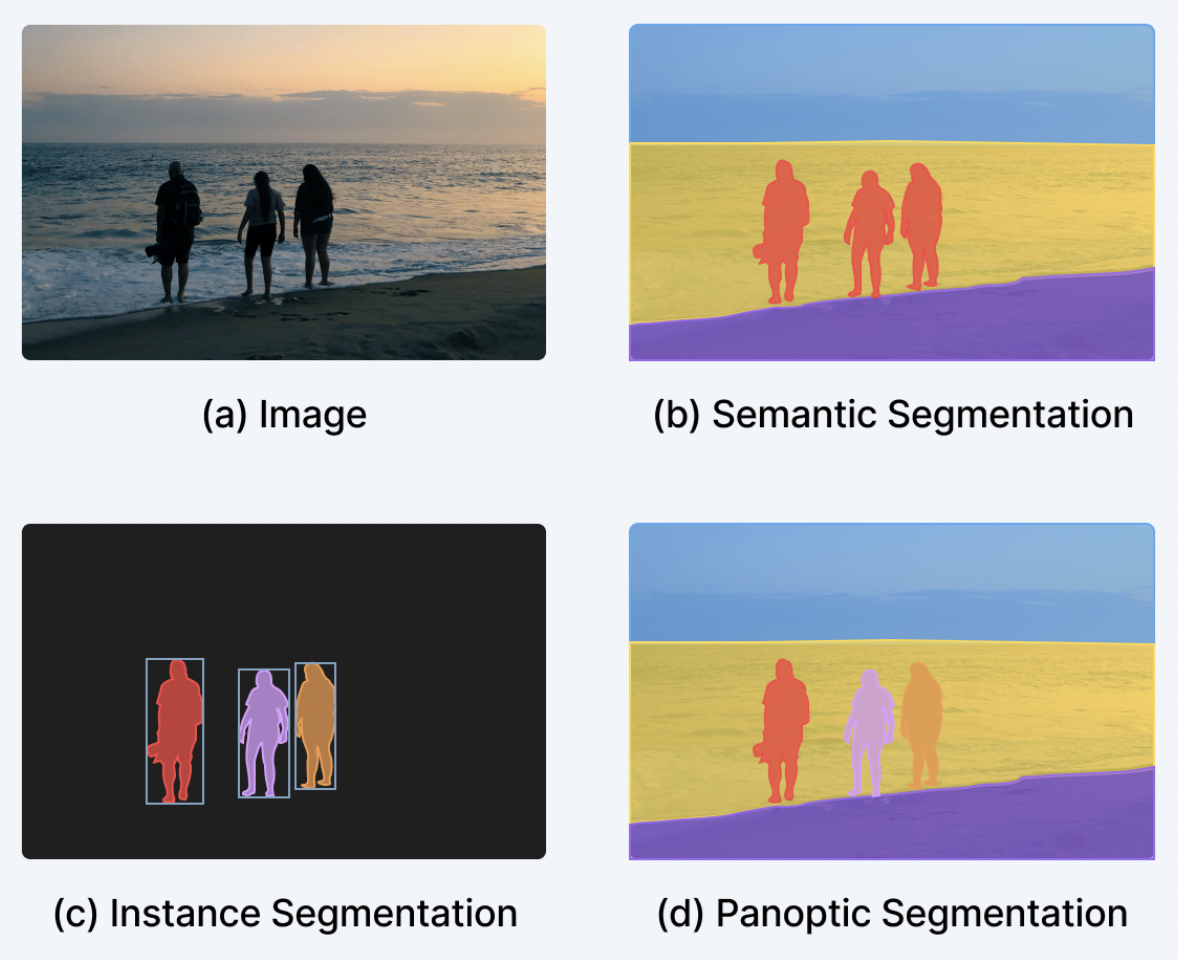 (a) Image

(b) Semantic Segmentation

(c) Instance Segmentation

(d) Panoptic Segmentation